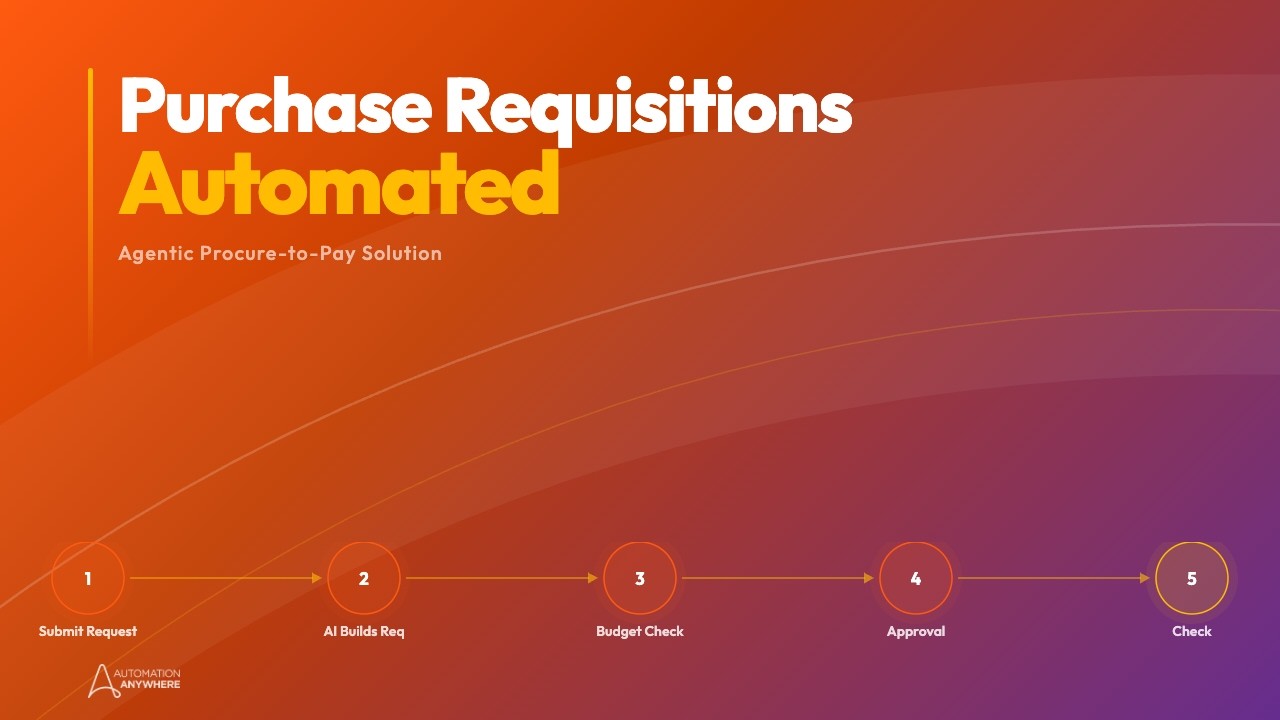 Purchase Requisitions
Automated

Agentic Procure-to-Pay Solution

1
Submit Request

2
AI Builds Req

3
Budget Check

4
Approval

5
Check

AUTOMATION ANYWHERE